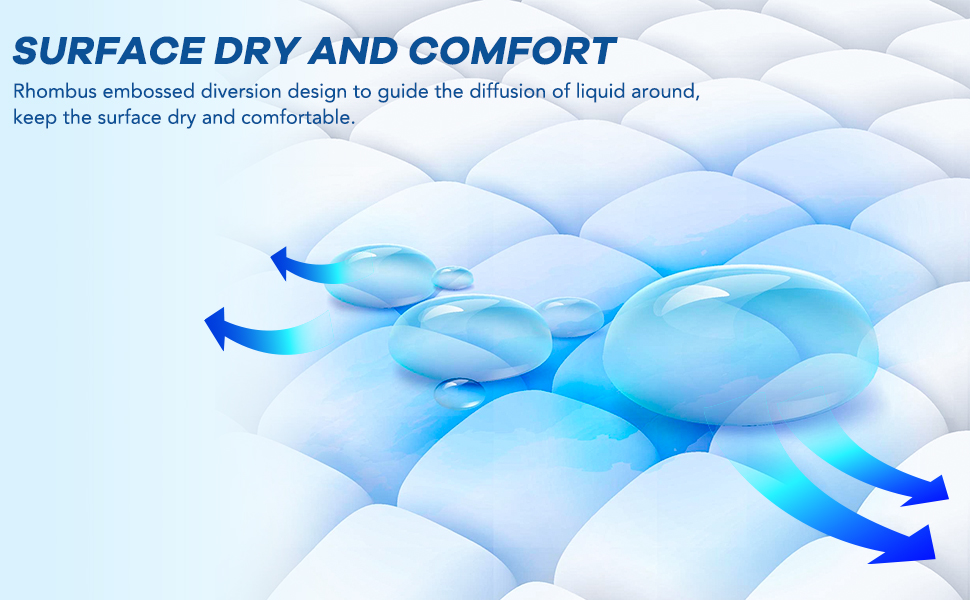 SURFACE DRY AND COMFORT

Rhombus embossed diversion design to guide the diffusion of liquid around, keep the surface dry and comfortable.